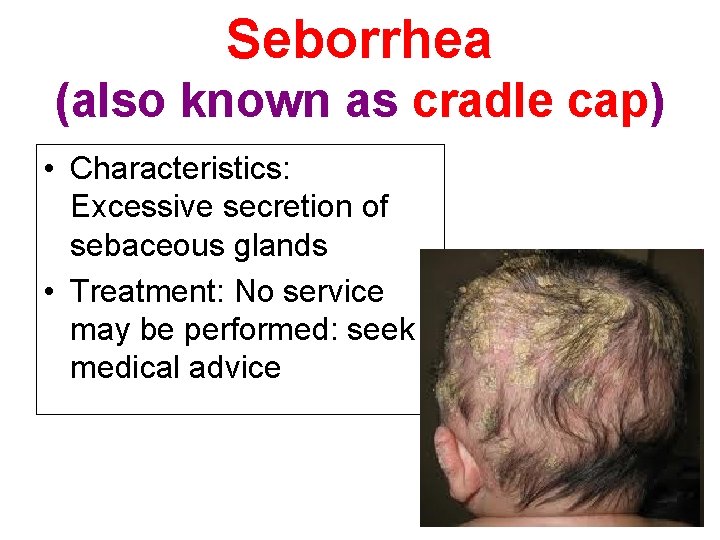 Seborrhea
(also known as cradle cap)

• Characteristics: Excessive secretion of sebaceous glands
• Treatment: No service may be performed: seek medical advice